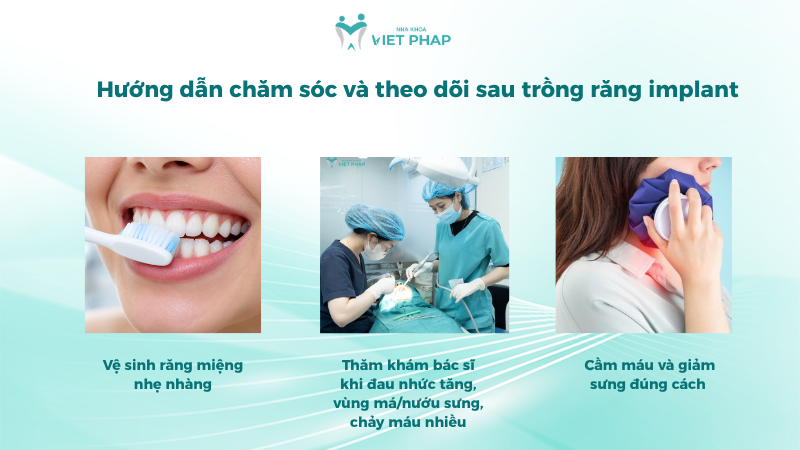 NHA KHOA
VIET PHAP

Hướng dẫn chăm sóc và theo dõi sau trồng răng implant

Vệ sinh răng miệng nhẹ nhàng

Thăm khám bác sĩ khi đau nhức tăng, vùng má/nướu sưng, chảy máu nhiều

Cầm máu và giảm sưng đúng cách